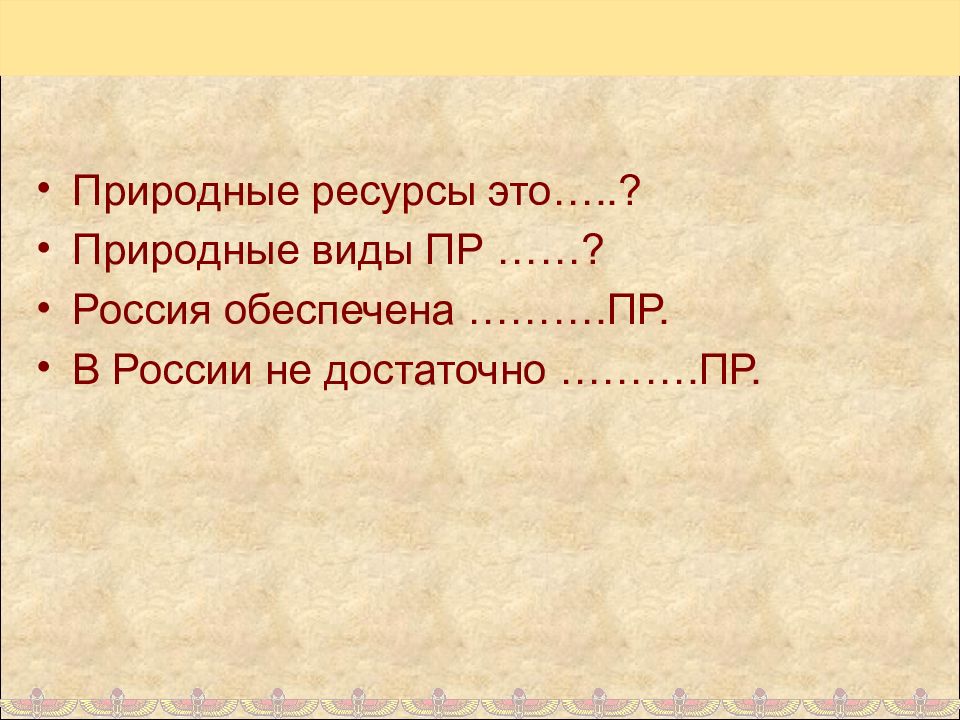 • Природные ресурсы это…..?
• Природные виды ПР ……?
• Россия обеспечена ……….ПР.
• В России не достаточно ……….ПР.